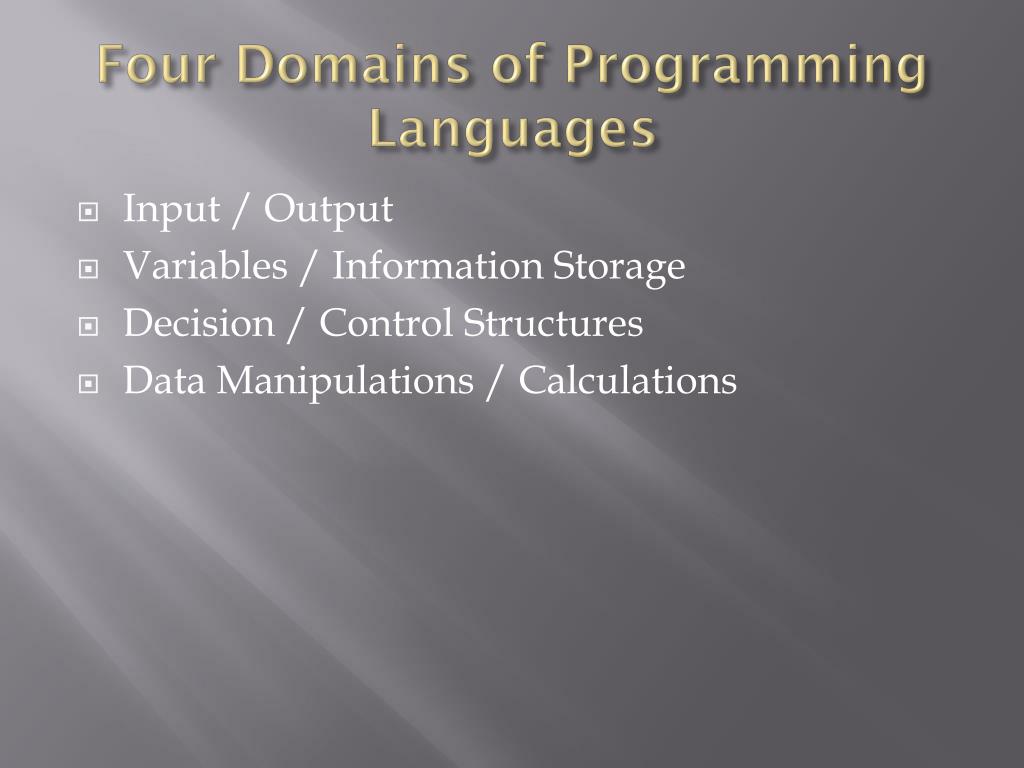 Four Domains of Programming Languages

- Input / Output
- Variables / Information Storage
- Decision / Control Structures
- Data Manipulations / Calculations